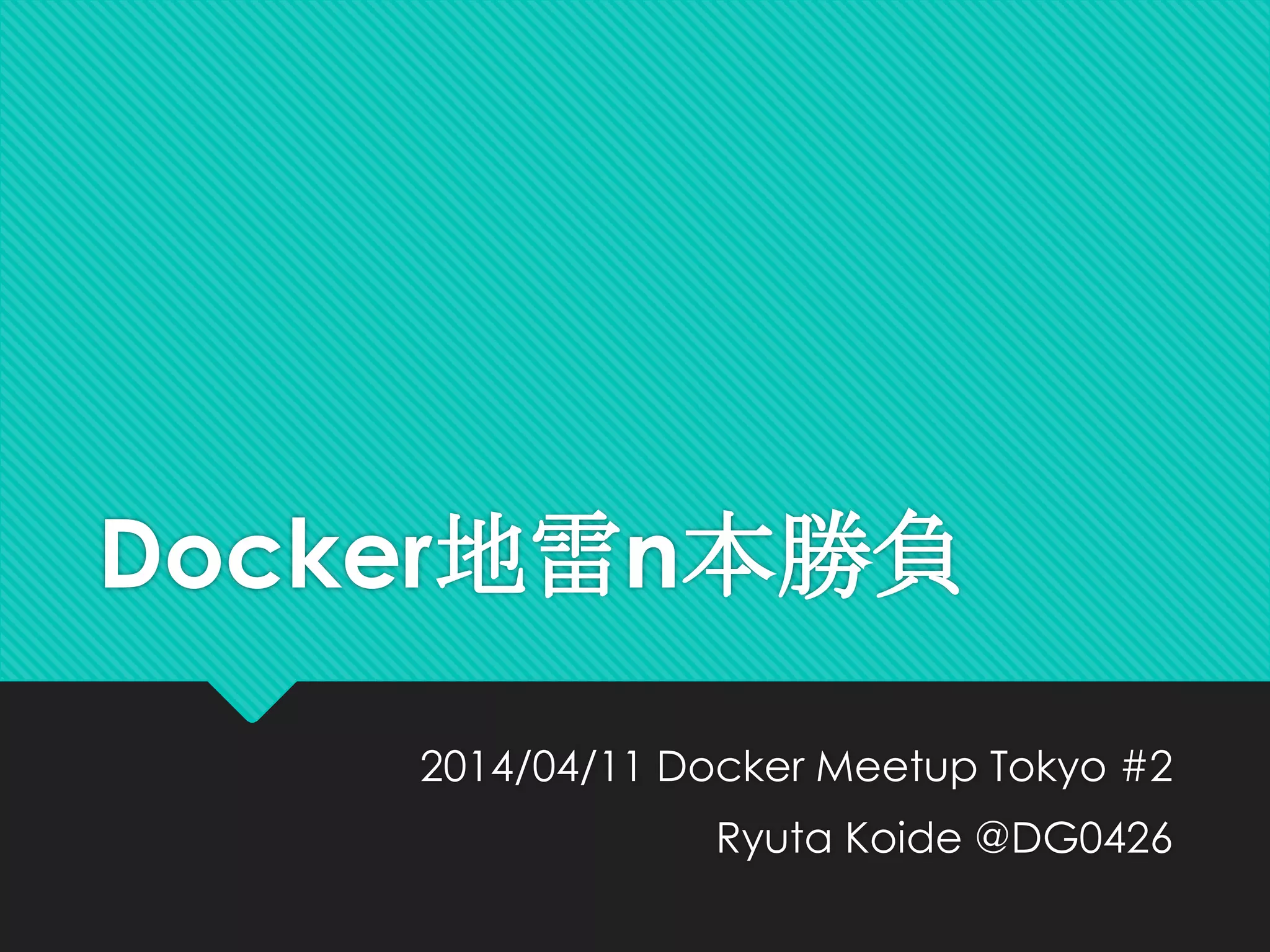 Docker地雷n本勝負

2014/04/11 Docker Meetup Tokyo #2

Ryuta Koide @DG0426